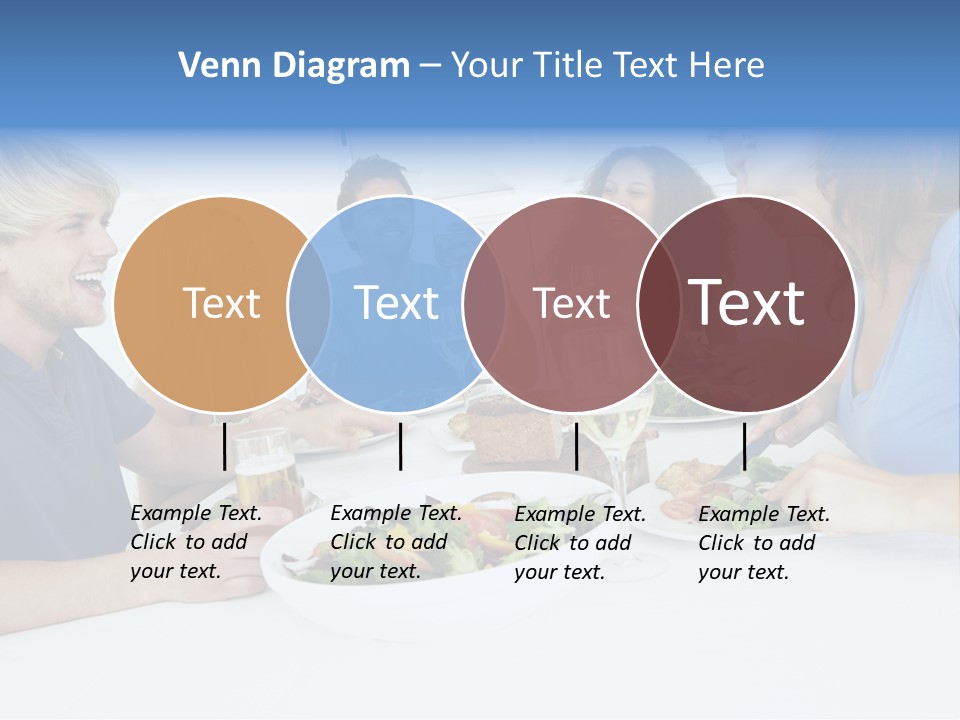 Venn Diagram – Your Title Text Here

Text

Text

Text

Text

Example Text. Click to add your text.

Example Text. Click to add your text.

Example Text. Click to add your text.

Example Text. Click to add your text.